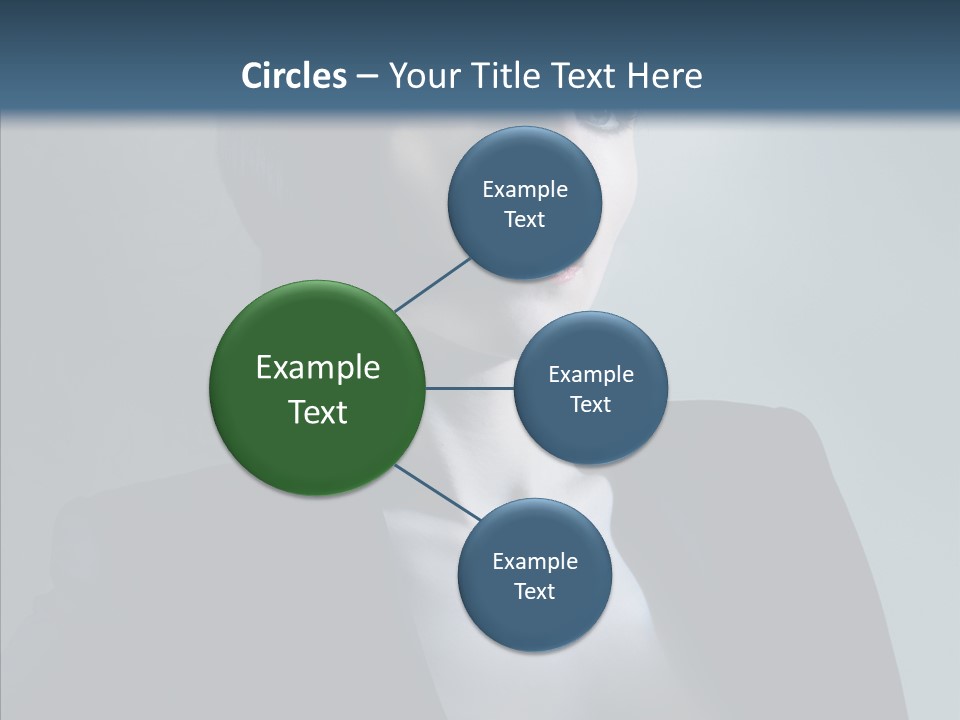 Circles – Your Title Text Here

Example Text

Example Text

Example Text

Example Text